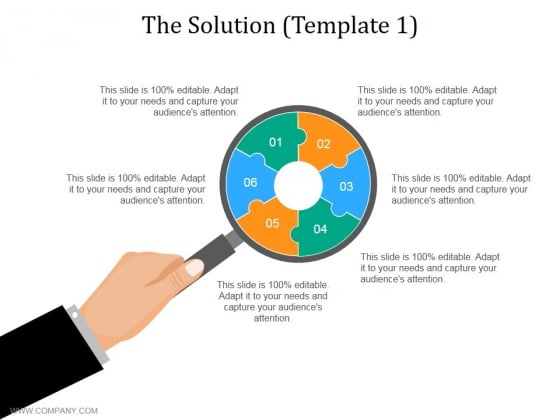 The Solution (Template 1)

This slide is 100% editable. Adapt it to your needs and capture your audience's attention.

This slide is 100% editable. Adapt it to your needs and capture your audience's attention.

01

02

06

03

05

04

This slide is 100% editable. Adapt it to your needs and capture your audience's attention.

This slide is 100% editable. Adapt it to your needs and capture your audience's attention.

This slide is 100% editable. Adapt it to your needs and capture your audience's attention.

This slide is 100% editable. Adapt it to your needs and capture your audience's attention.

WWW.COMPANY.COM